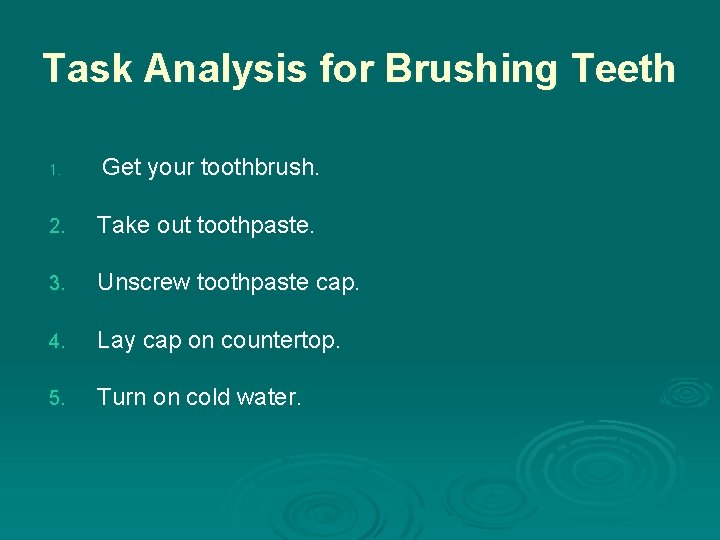 Task Analysis for Brushing Teeth

1. Get your toothbrush.
2. Take out toothpaste.
3. Unscrew toothpaste cap.
4. Lay cap on countertop.
5. Turn on cold water.